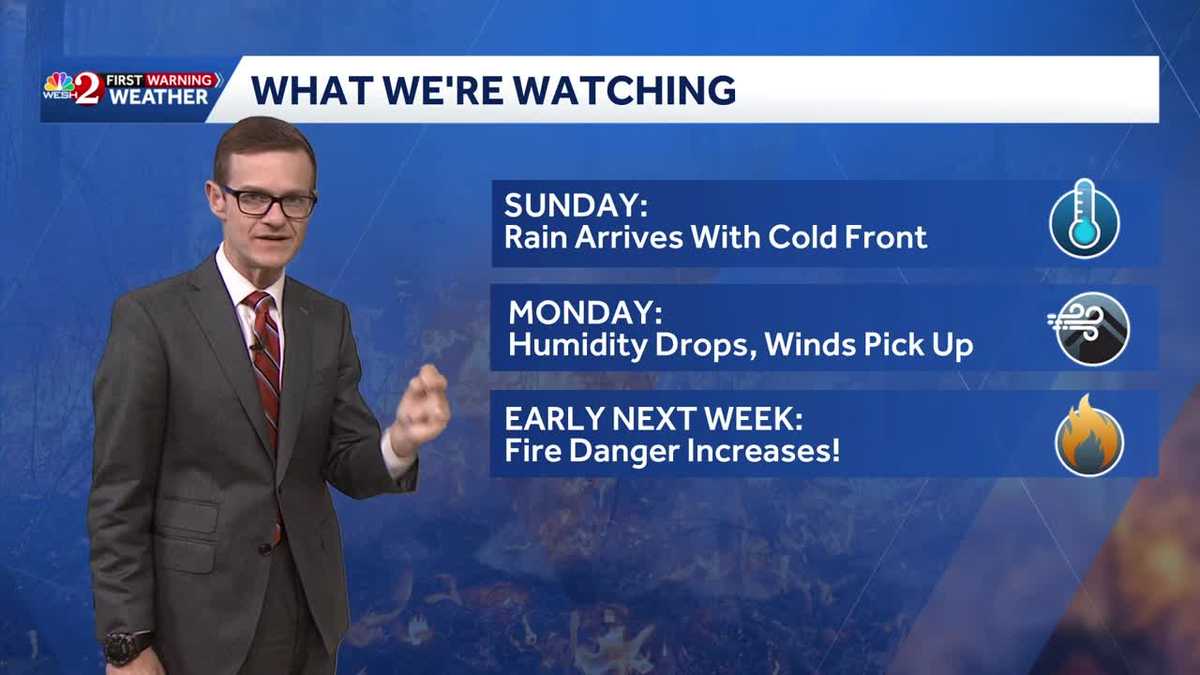 WESH 2 FIRST WARNING WEATHER

WHAT WE'RE WATCHING

SUNDAY:
Rain Arrives With Cold Front

MONDAY:
Humidity Drops, Winds Pick Up

EARLY NEXT WEEK:
Fire Danger Increases!